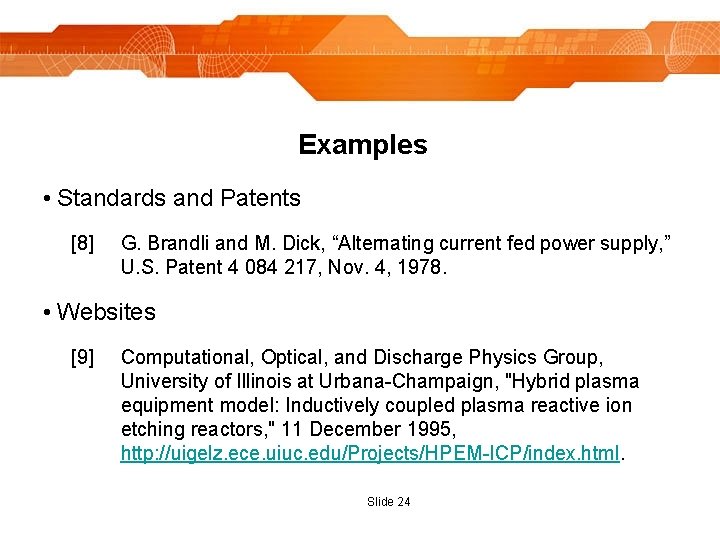 Examples

• Standards and Patents

[8] G. Brandli and M. Dick, “Alternating current fed power supply,” U.S. Patent 4 084 217, Nov. 4, 1978.

• Websites

[9] Computational, Optical, and Discharge Physics Group, University of Illinois at Urbana-Champaign, "Hybrid plasma equipment model: Inductively coupled plasma reactive ion etching reactors," 11 December 1995, http://uigelz.ece.uiuc.edu/Projects/HPEM-ICP/index.html.

Slide 24